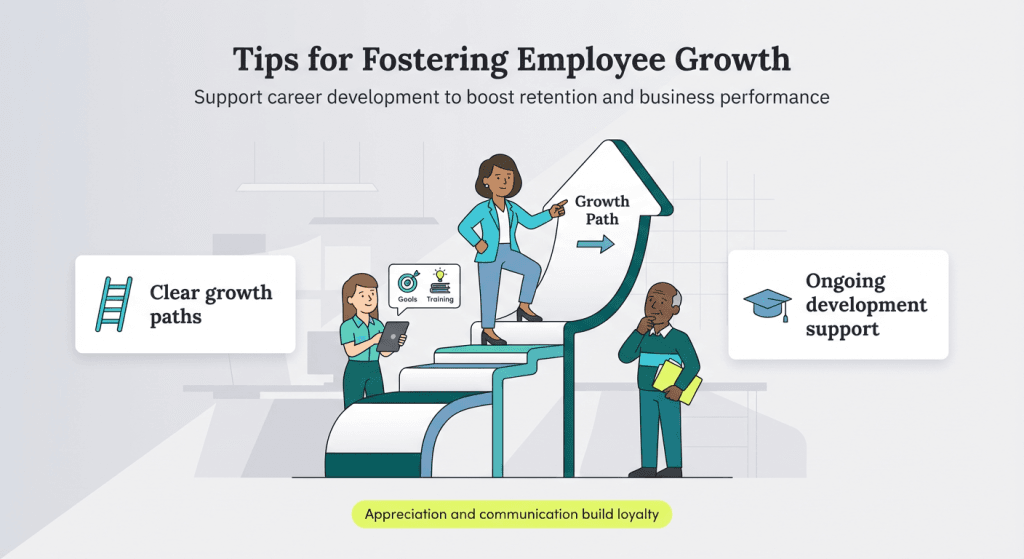 Tips for Fostering Employee Growth

Support career development to boost retention and business performance

Clear growth paths

Goals Training

Growth Path

Ongoing development support

Appreciation and communication build loyalty